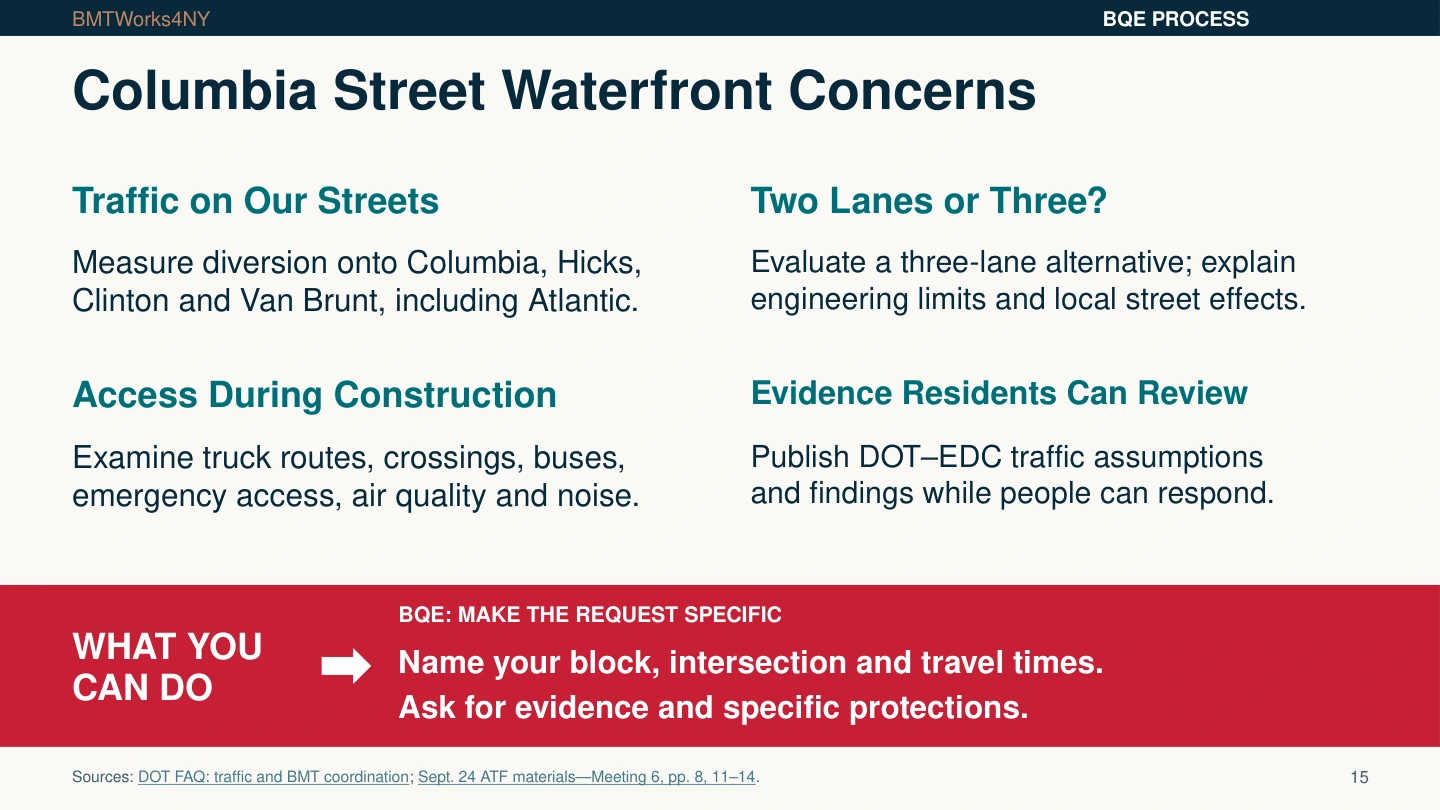 BMTWorks4NY

BQE PROCESS

Columbia Street Waterfront Concerns

Traffic on Our Streets

Measure diversion onto Columbia, Hicks, Clinton and Van Brunt, including Atlantic.

Access During Construction

Examine truck routes, crossings, buses, emergency access, air quality and noise.

Two Lanes or Three?

Evaluate a three-lane alternative; explain engineering limits and local street effects.

Evidence Residents Can Review

Publish DOT–EDC traffic assumptions and findings while people can respond.

WHAT YOU CAN DO

BQE: MAKE THE REQUEST SPECIFIC

Name your block, intersection and travel times.
Ask for evidence and specific protections.

Sources: DOT FAQ: traffic and BMT coordination; Sept. 24 ATF materials—Meeting 6, pp. 8, 11–14.

15